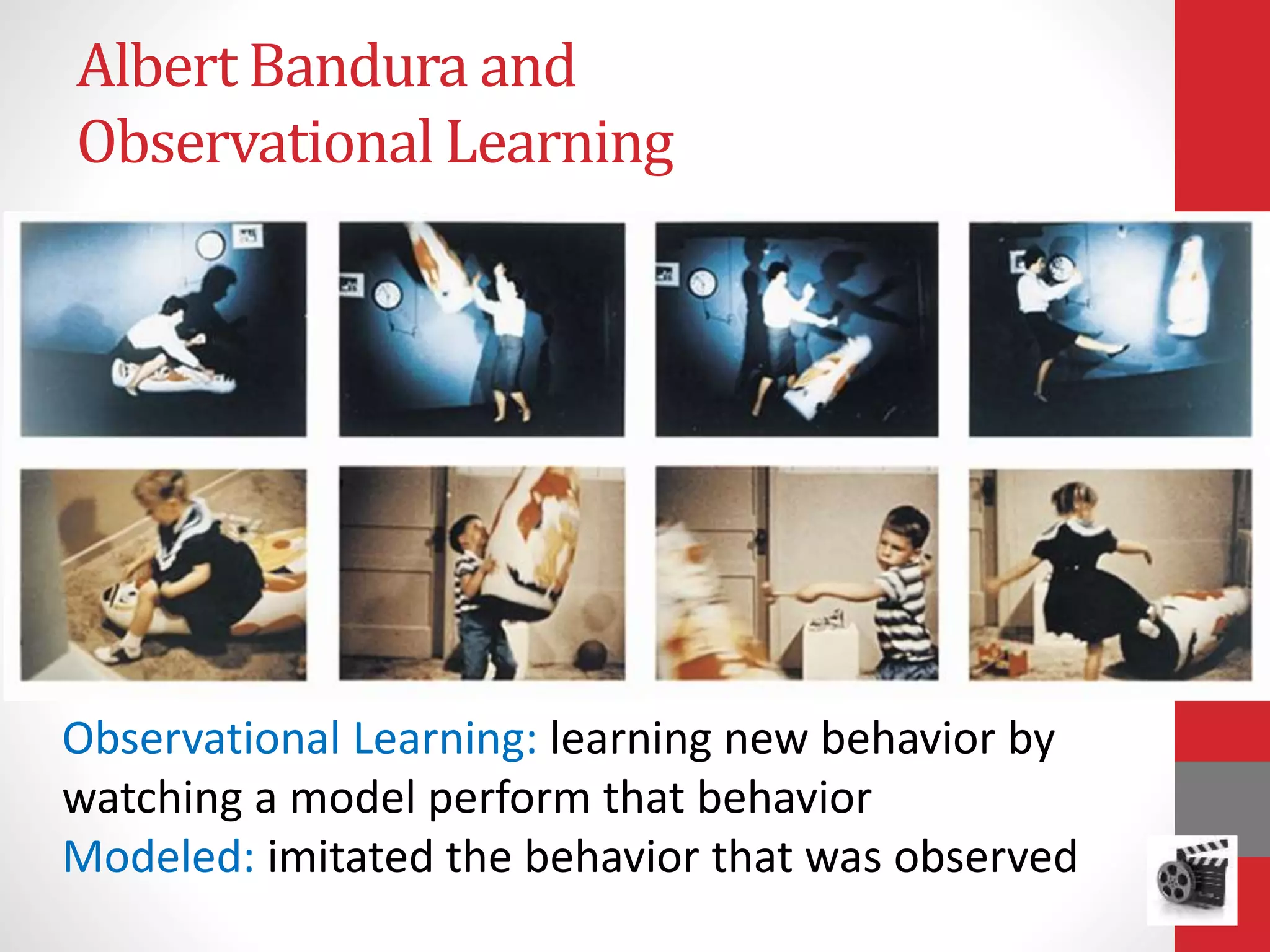 Albert Bandura and Observational Learning

Observational Learning: learning new behavior by watching a model perform that behavior
Modeled: imitated the behavior that was observed